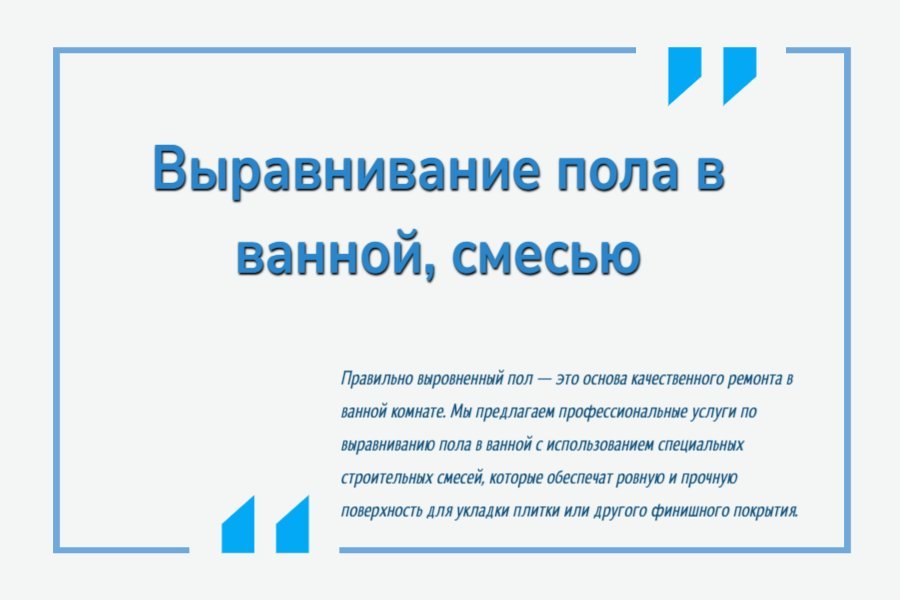 Выравнивание пола в ванной, смесью

Правильно выровненный пол — это основа качественного ремонта в ванной комнате. Мы предлагаем профессиональные услуги по выравниванию пола в ванной с использованием специальных строительных смесей, которые обеспечат ровную и прочную поверхность для укладки плитки или другого финишного покрытия.